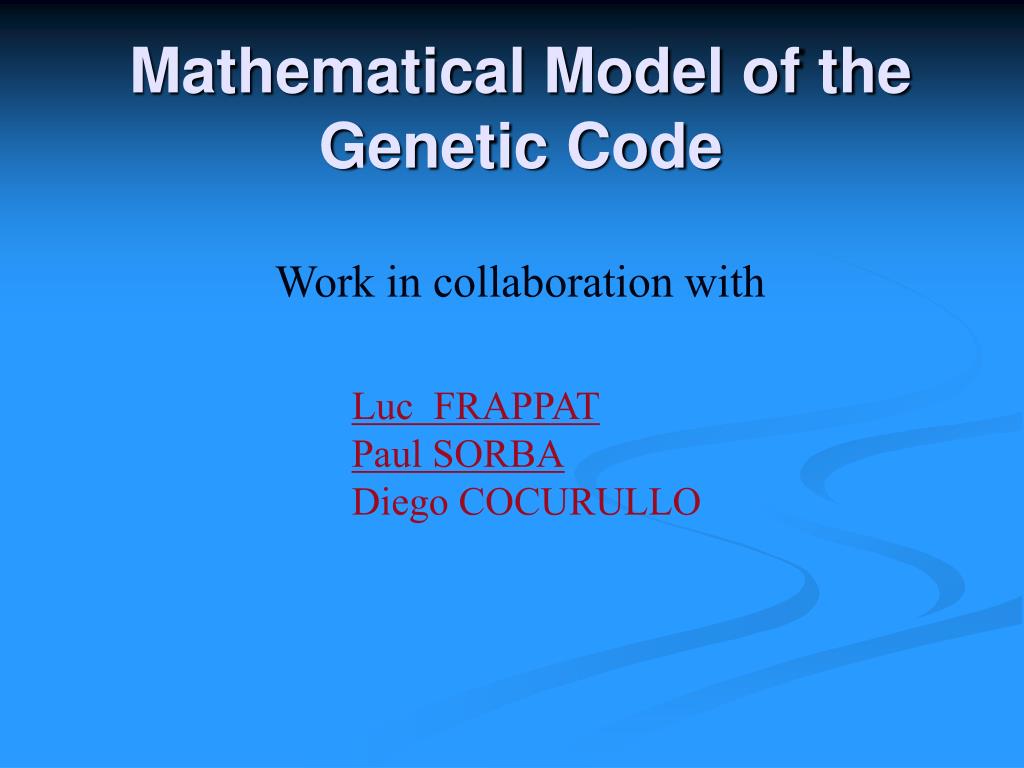 Mathematical Model of the Genetic Code

Work in collaboration with

Luc FRAPPAT
Paul SORBA
Diego COCURULLO